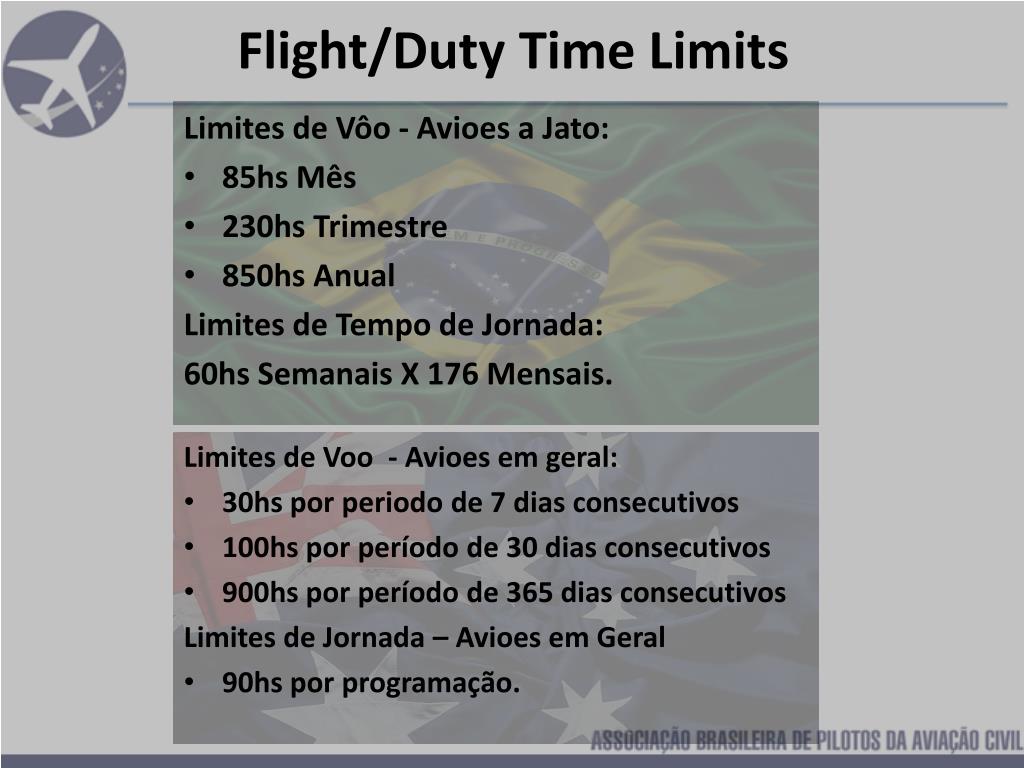 Flight/Duty Time Limits

Limites de Vôo - Avioes a Jato:
• 85hs Mês
• 230hs Trimestre
• 850hs Anual
Limites de Tempo de Jornada:
60hs Semanais X 176 Mensais.

Limites de Voo - Avioes em geral:
• 30hs por periodo de 7 dias consecutivos
• 100hs por período de 30 dias consecutivos
• 900hs por período de 365 dias consecutivos
Limites de Jornada – Avioes em Geral
• 90hs por programação.

ASSOCIAÇÃO BRASILEIRA DE PILOTOS DA AVIAÇÃO CIVIL